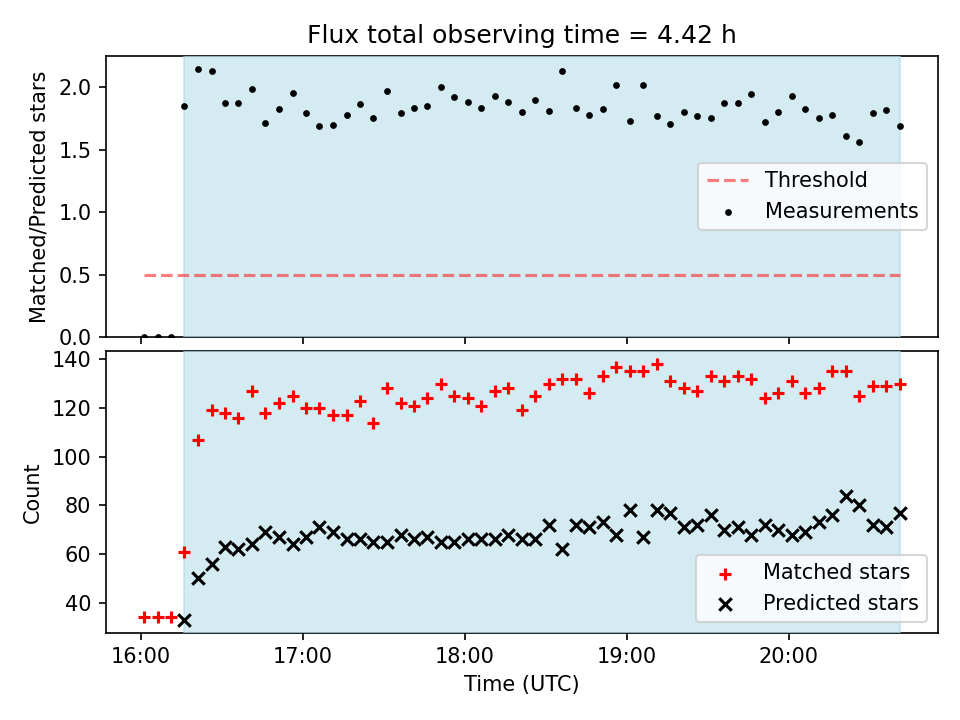 Flux total observing time = 4.42 h

Matched/Predicted stars

2.0
1.5
1.0
0.5
0.0

Threshold
Measurements

Count

140
120
100
80
60
40

Matched stars
Predicted stars

16:00
17:00
18:00
19:00
20:00

Time (UTC)